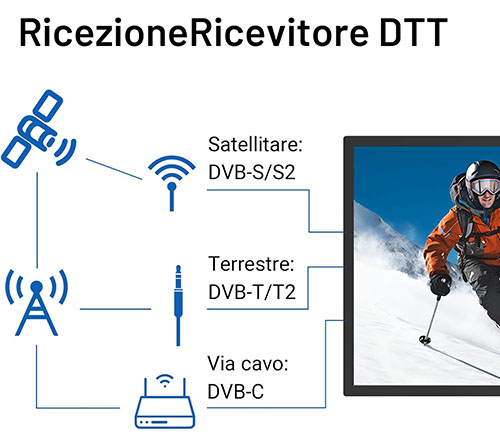 RicezioneRicevitore DTT

Satellitare:
DVB-S/S2

Terrestre:
DVB-T/T2

Via cavo:
DVB-C